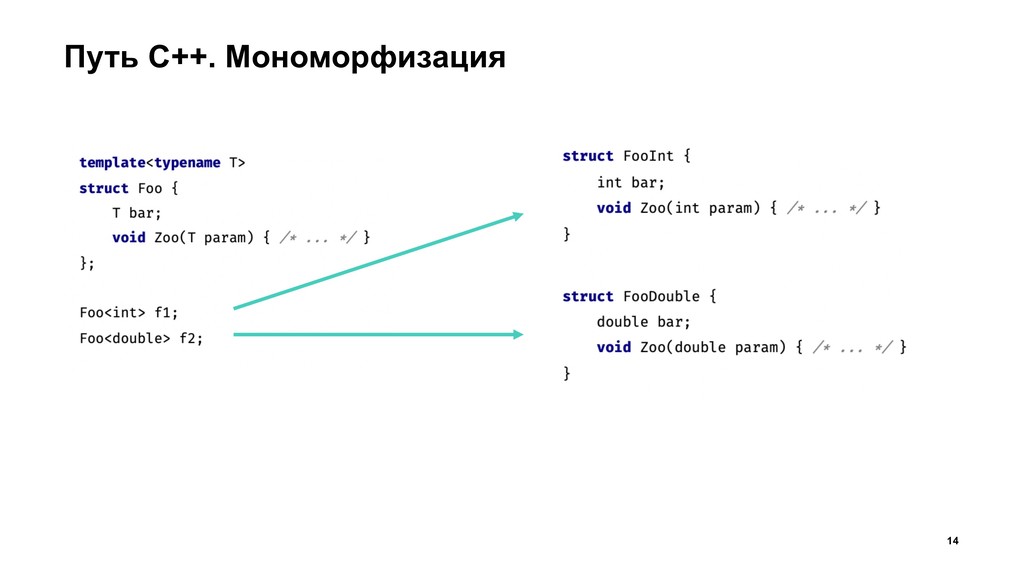 Путь C++. Мономорфизация

template<typename T>
struct Foo {
T bar;
void Zoo(T param) { /* ... */ }
};

Foo<int> f1;
Foo<double> f2;

struct FooInt {
int bar;
void Zoo(int param) { /* ... */ }
}

struct FooDouble {
double bar;
void Zoo(double param) { /* ... */ }
}

14